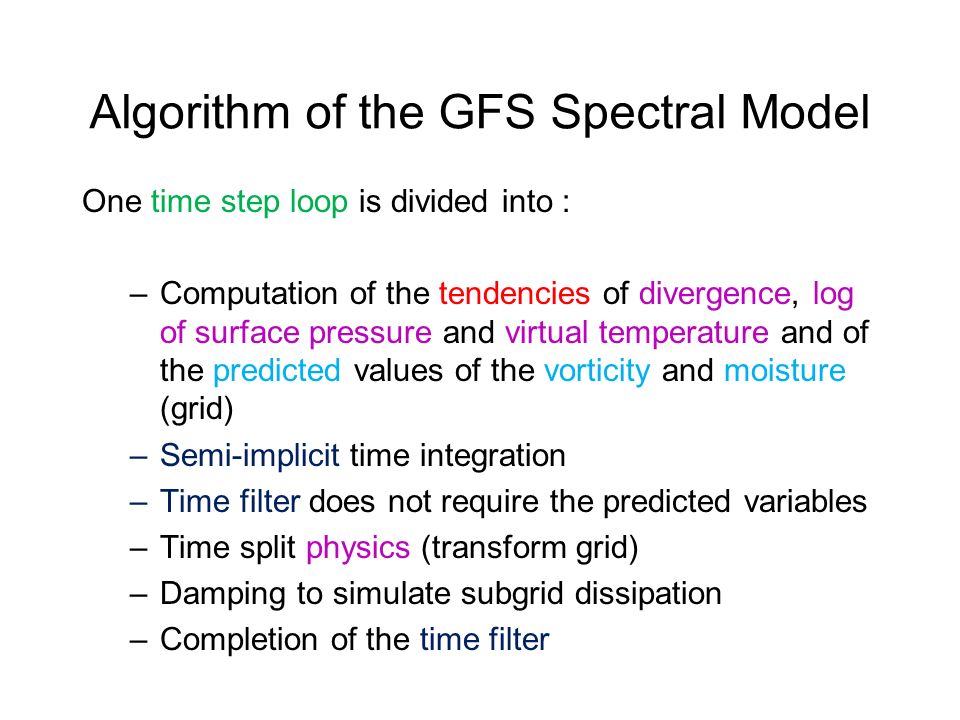 Algorithm of the GFS Spectral Model

One time step loop is divided into :

– Computation of the tendencies of divergence, log of surface pressure and virtual temperature and of the predicted values of the vorticity and moisture (grid)
– Semi-implicit time integration
– Time filter does not require the predicted variables
– Time split physics (transform grid)
– Damping to simulate subgrid dissipation
– Completion of the time filter